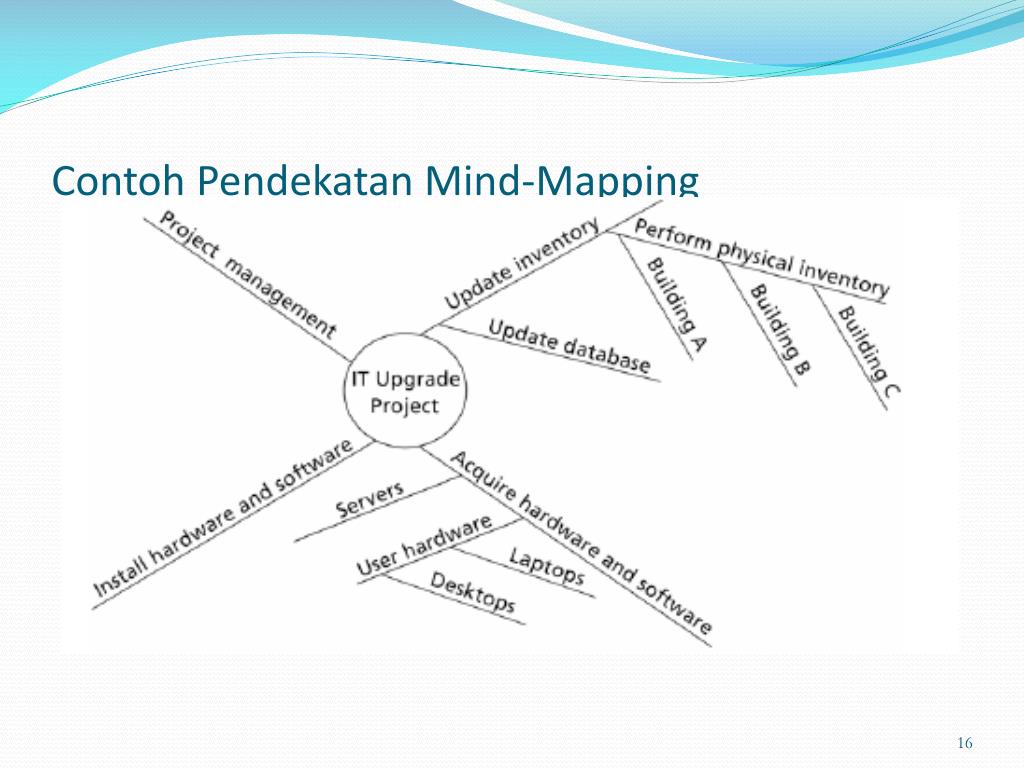 Contoh Pendekatan Mind-Mapping

IT Upgrade Project

Project management

Update inventory

Perform physical inventory

Building A

Building B

Building C

Update database

Install hardware and software

Acquire hardware and software

Servers

User hardware

Laptops

Desktops

16